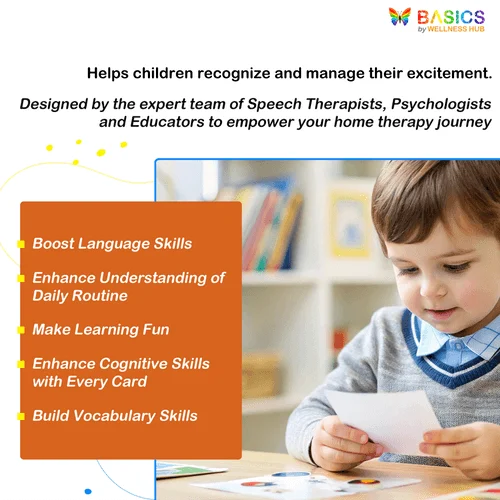 BASICS
by WELLNESS HUB

Helps children recognize and manage their excitement.

Designed by the expert team of Speech Therapists, Psychologists and Educators to empower your home therapy journey

Boost Language Skills

Enhance Understanding of Daily Routine

Make Learning Fun

Enhance Cognitive Skills with Every Card

Build Vocabulary Skills